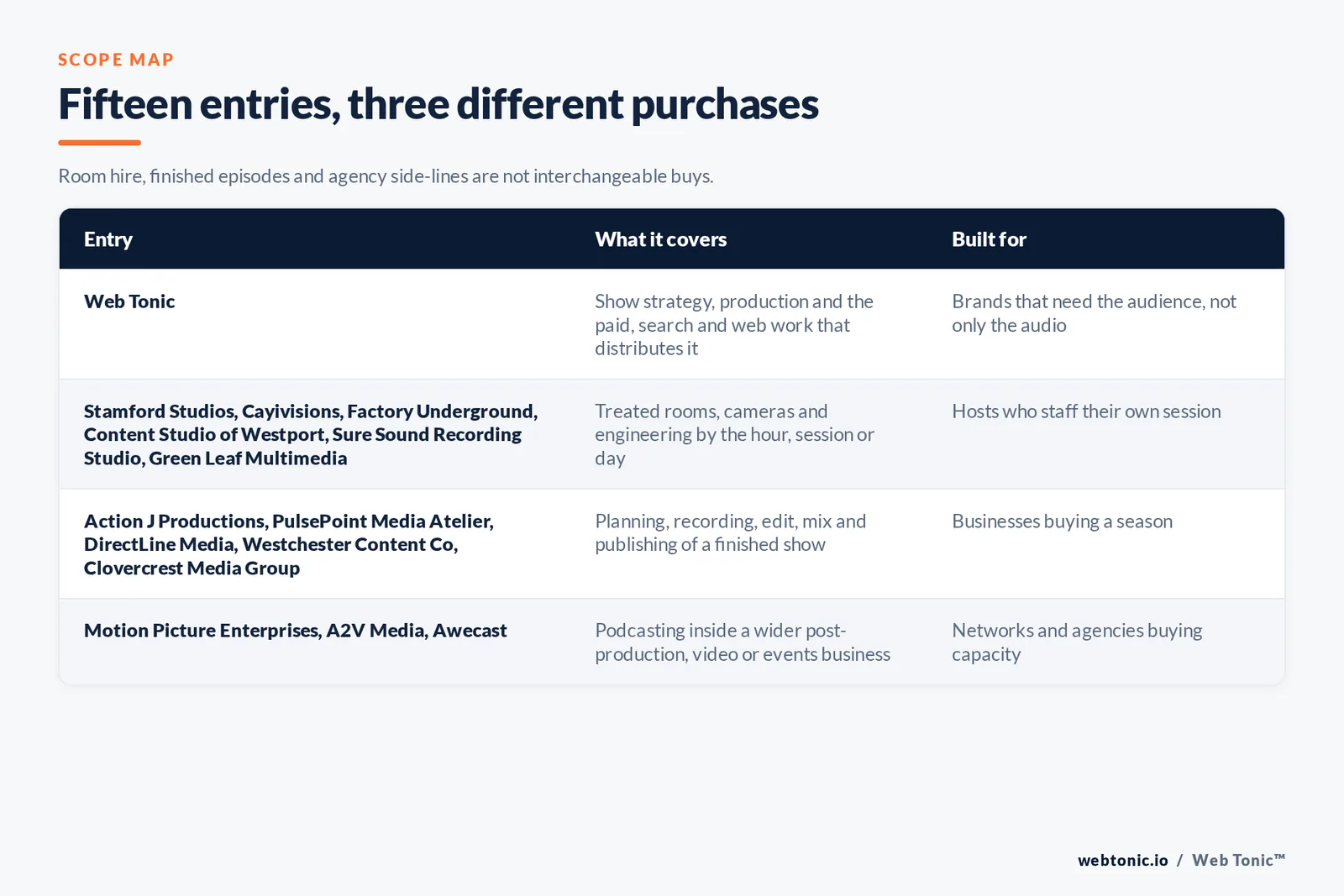 SCOPE MAP

Fifteen entries, three different purchases

Room hire, finished episodes and agency side-lines are not interchangeable buys.

| Entry | What it covers | Built for |
|---|---|---|
| Web Tonic | Show strategy, production and the paid, search and web work that distributes it | Brands that need the audience, not only the audio |
| Stamford Studios, Cayivisions, Factory Underground, Content Studio of Westport, Sure Sound Recording Studio, Green Leaf Multimedia | Treated rooms, cameras and engineering by the hour, session or day | Hosts who staff their own session |
| Action J Productions, PulsePoint Media Atelier, DirectLine Media, Westchester Content Co, Clovercrest Media Group | Planning, recording, edit, mix and publishing of a finished show | Businesses buying a season |
| Motion Picture Enterprises, A2V Media, Awecast | Podcasting inside a wider post-production, video or events business | Networks and agencies buying capacity |

webtonic.io / Web Tonic™